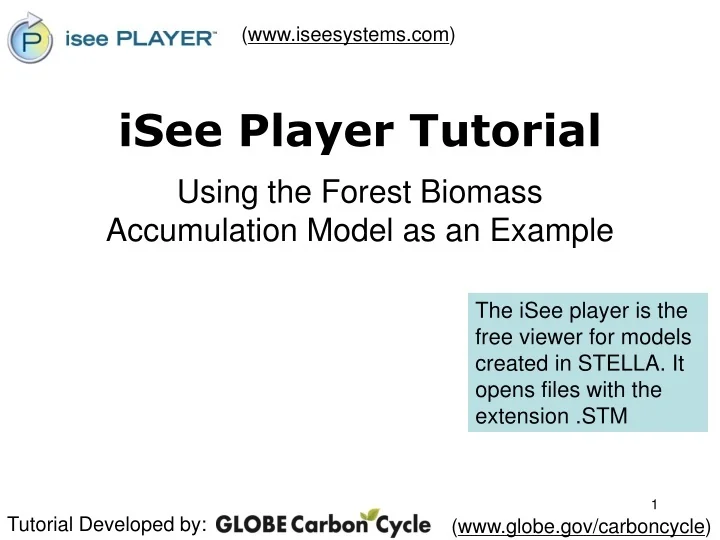 P isee PLAYER™ (www.iseesystems.com)

iSee Player Tutorial

Using the Forest Biomass Accumulation Model as an Example

The iSee player is the free viewer for models created in STELLA. It opens files with the extension .STM

1

Tutorial Developed by: GLOBE Carbon Cycle (www.globe.gov/carboncycle)